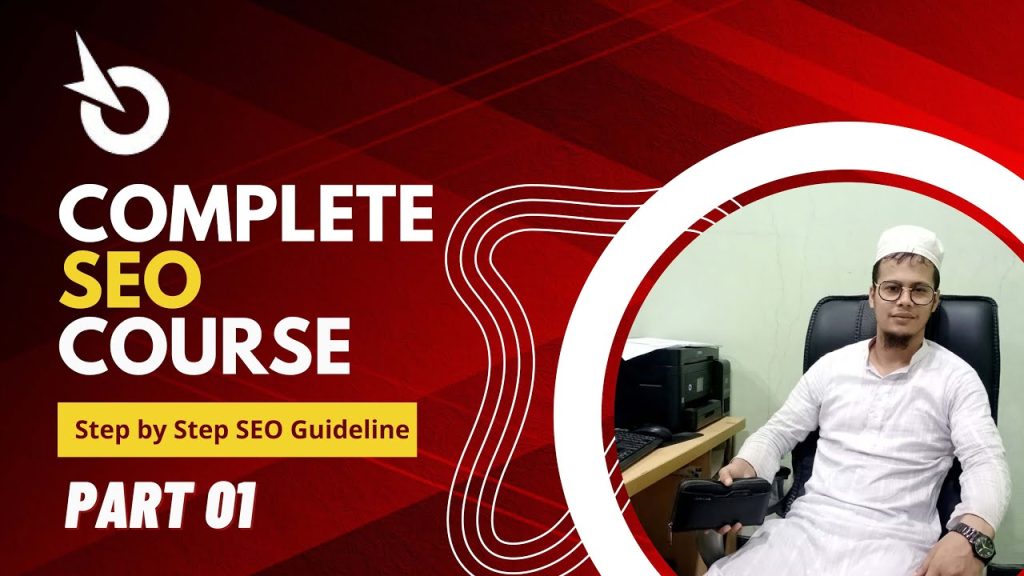 COMPLETE
SEO
COURSE

Step by Step SEO Guideline

PART 01